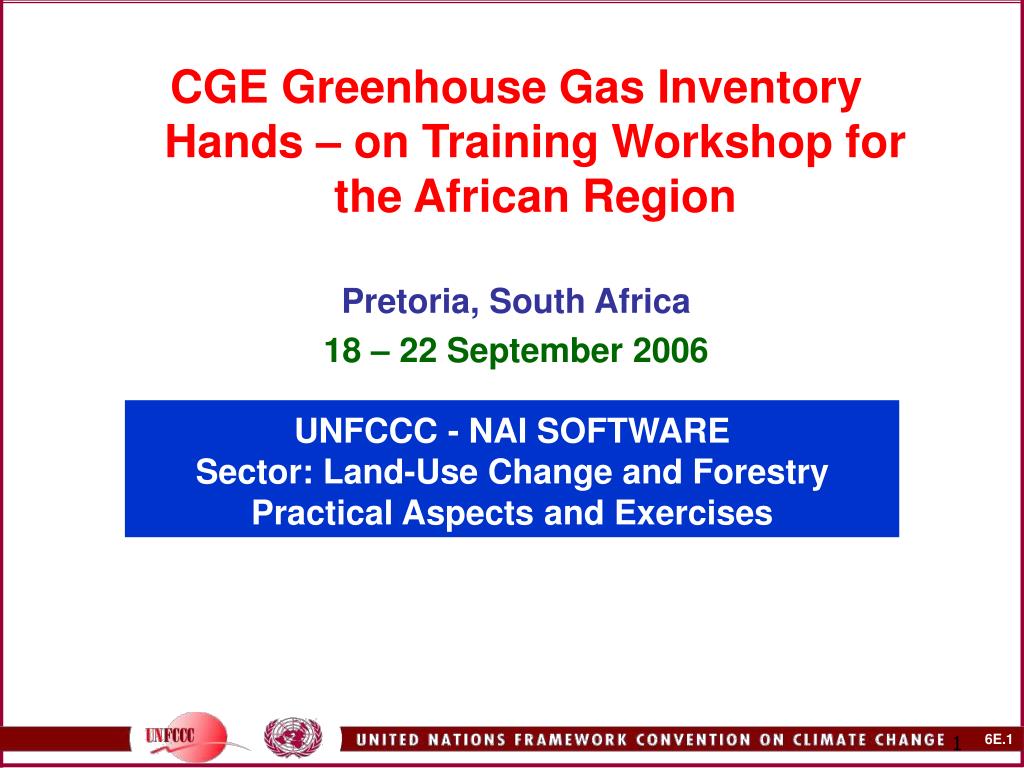 CGE Greenhouse Gas Inventory Hands – on Training Workshop for the African Region

Pretoria, South Africa

18 – 22 September 2006

UNFCCC - NAI SOFTWARE
Sector: Land-Use Change and Forestry
Practical Aspects and Exercises

UNFCCC

UNITED NATIONS FRAMEWORK CONVENTION ON CLIMATE CHANGE

1

6E.1